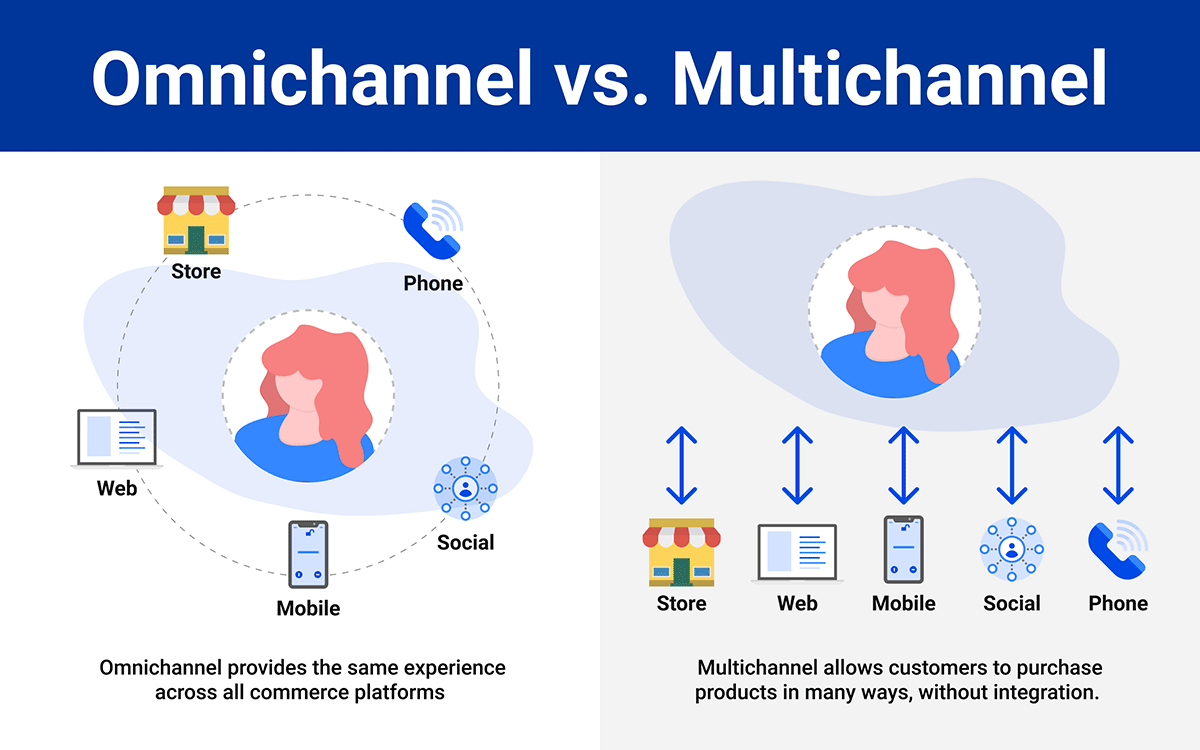 Omnichannel vs. Multichannel

Store

Phone

Web

Social

Mobile

Omnichannel provides the same experience across all commerce platforms

Store

Web

Mobile

Social

Phone

Multichannel allows customers to purchase products in many ways, without integration.